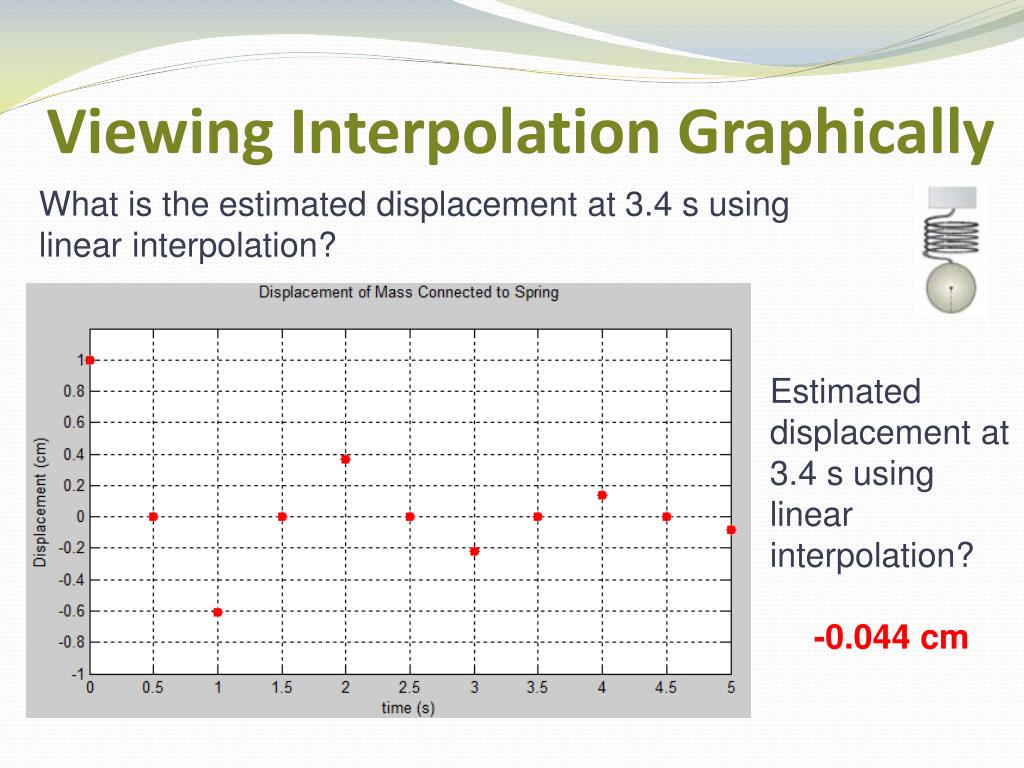 Viewing Interpolation Graphically

What is the estimated displacement at 3.4 s using linear interpolation?

Displacement of Mass Connected to Spring

Displacement (cm)

1
0.8
0.6
0.4
0.2
0
-0.2
-0.4
-0.6
-0.8
-1

0 0.5 1 1.5 2 2.5 3 3.5 4 4.5 5

time (s)

Estimated displacement at 3.4 s using linear interpolation?

-0.044 cm